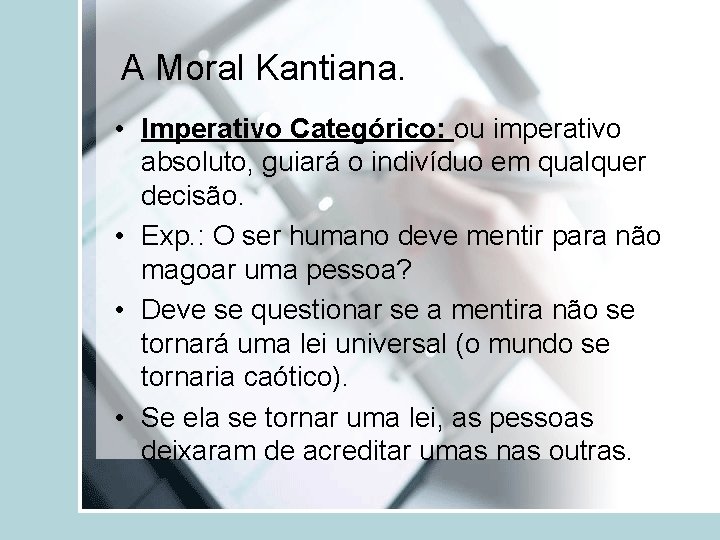 A Moral Kantiana.

• Imperativo Categórico: ou imperativo absoluto, guiará o indivíduo em qualquer decisão.
• Exp.: O ser humano deve mentir para não magoar uma pessoa?
• Deve se questionar se a mentira não se tornará uma lei universal (o mundo se tornaria caótico).
• Se ela se tornar uma lei, as pessoas deixaram de acreditar umas nas outras.